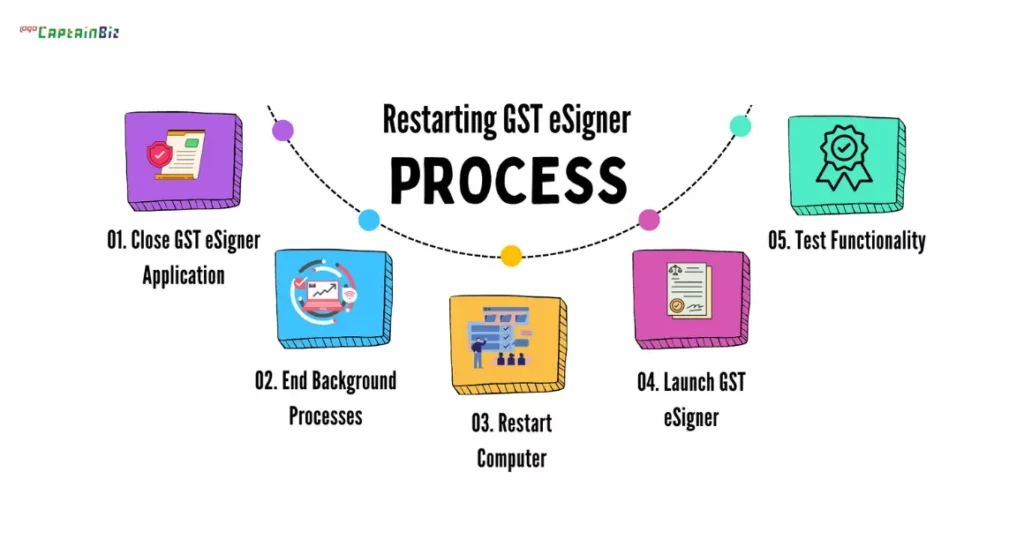 CaptainBiz

Restarting GST eSigner
PROCESS

01. Close GST eSigner Application

02. End Background Processes

03. Restart Computer

04. Launch GST eSigner

05. Test Functionality